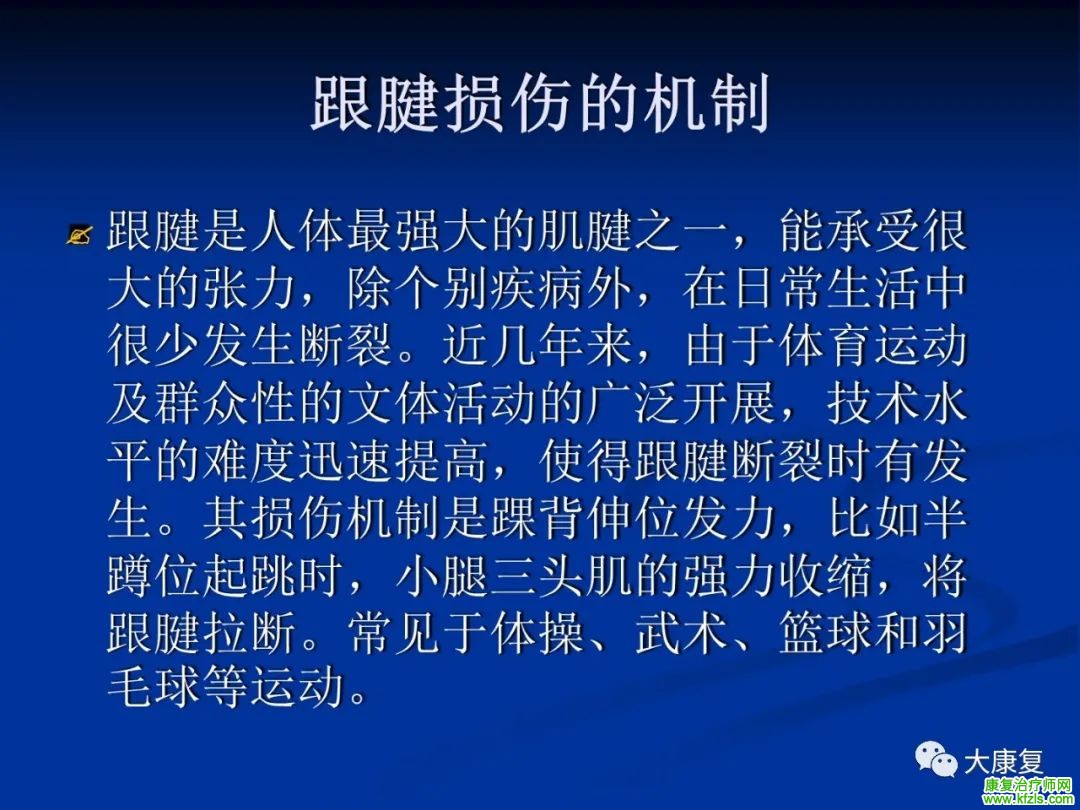 跟腱损伤的机制

跟腱是人体最强大的肌腱之一，能承受很大的张力，除个别疾病外，在日常生活中很少发生断裂。近几年来，由于体育运动及群众性的文体活动的广泛开展，技术水平的难度迅速提高，使得跟腱断裂时有发生。其损伤机制是踝背伸位发力，比如半蹲位起跳时，小腿三头肌的强力收缩，将跟腱拉断。常见于体操、武术、篮球和羽毛球等运动。

大康复
康复治疗师网
www.kfzls.com